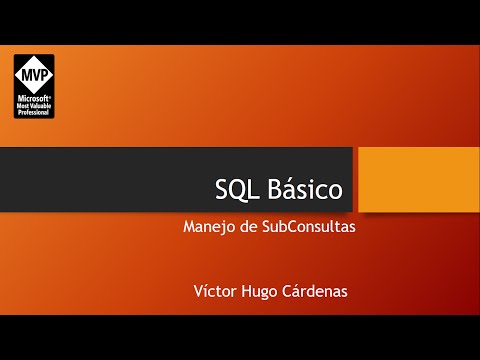 MVP
Microsoft®
Most Valuable
Professional

SQL Básico

Manejo de SubConsultas

Víctor Hugo Cárdenas